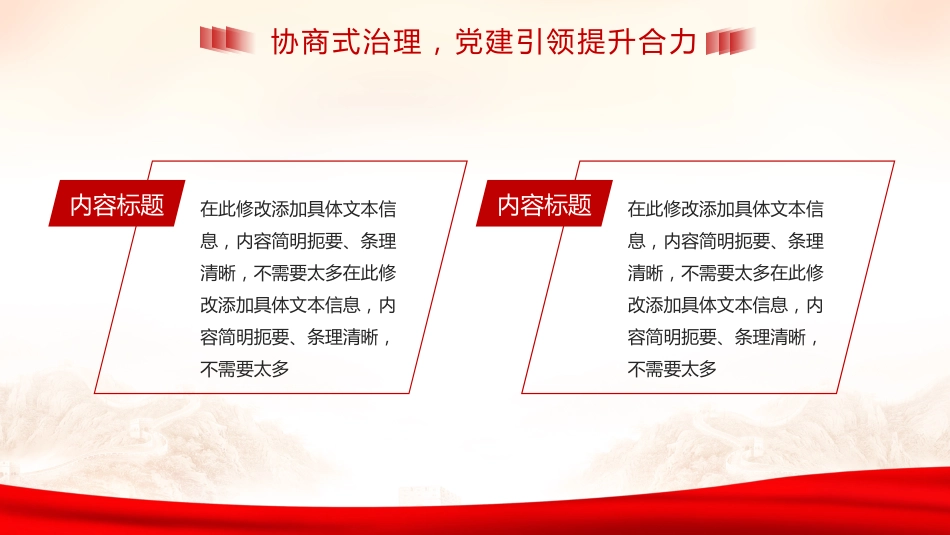 协商式治理，党建引领提升合力

内容标题

在此修改添加具体文本信息，内容简明扼要、条理清晰，不需要太多在此修改添加具体文本信息，内容简明扼要、条理清晰，不需要太多

内容标题

在此修改添加具体文本信息，内容简明扼要、条理清晰，不需要太多在此修改添加具体文本信息，内容简明扼要、条理清晰，不需要太多